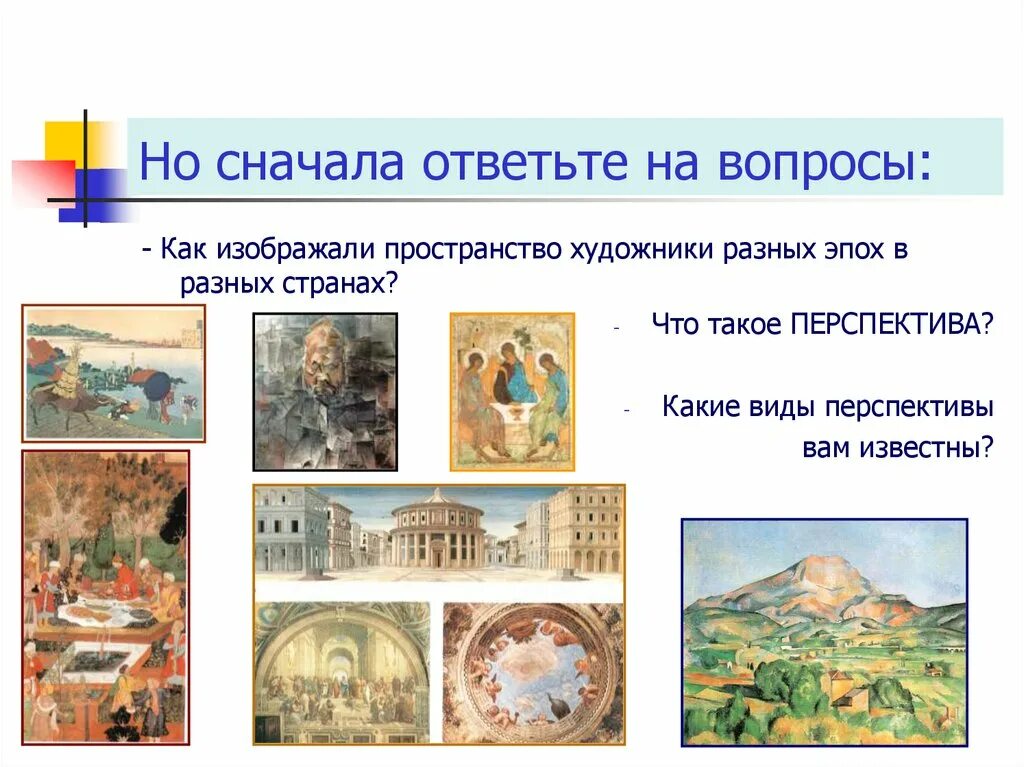 Но сначала ответьте на вопросы:

- Как изображали пространство художники разных эпох в разных странах?

- Что такое ПЕРСПЕКТИВА?

- Какие виды перспективы вам известны?